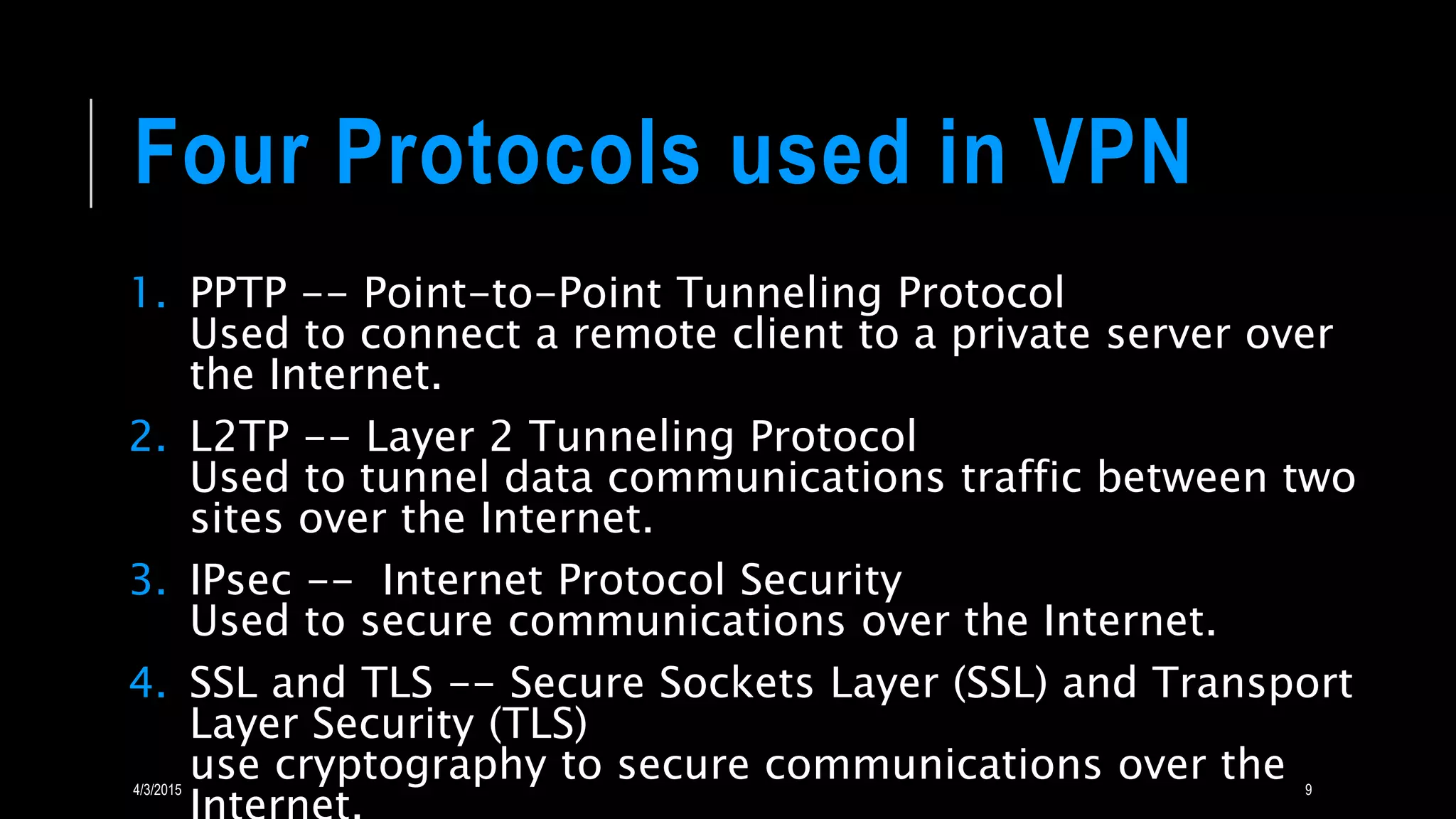 Four Protocols used in VPN

1. PPTP -- Point-to-Point Tunneling Protocol
Used to connect a remote client to a private server over the Internet.

2. L2TP -- Layer 2 Tunneling Protocol
Used to tunnel data communications traffic between two sites over the Internet.

3. IPsec -- Internet Protocol Security
Used to secure communications over the Internet.

4. SSL and TLS -- Secure Sockets Layer (SSL) and Transport Layer Security (TLS)
use cryptography to secure communications over the Internet.

4/3/2015

9